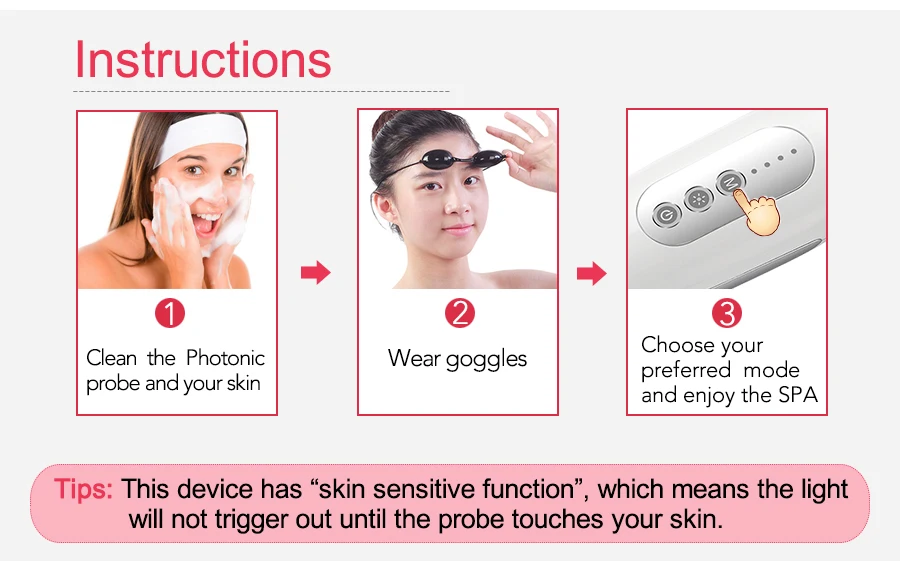 Instructions

1
Clean the Photonic probe and your skin

2
Wear goggles

3
Choose your preferred mode and enjoy the SPA

Tips: This device has “skin sensitive function”, which means the light will not trigger out until the probe touches your skin.